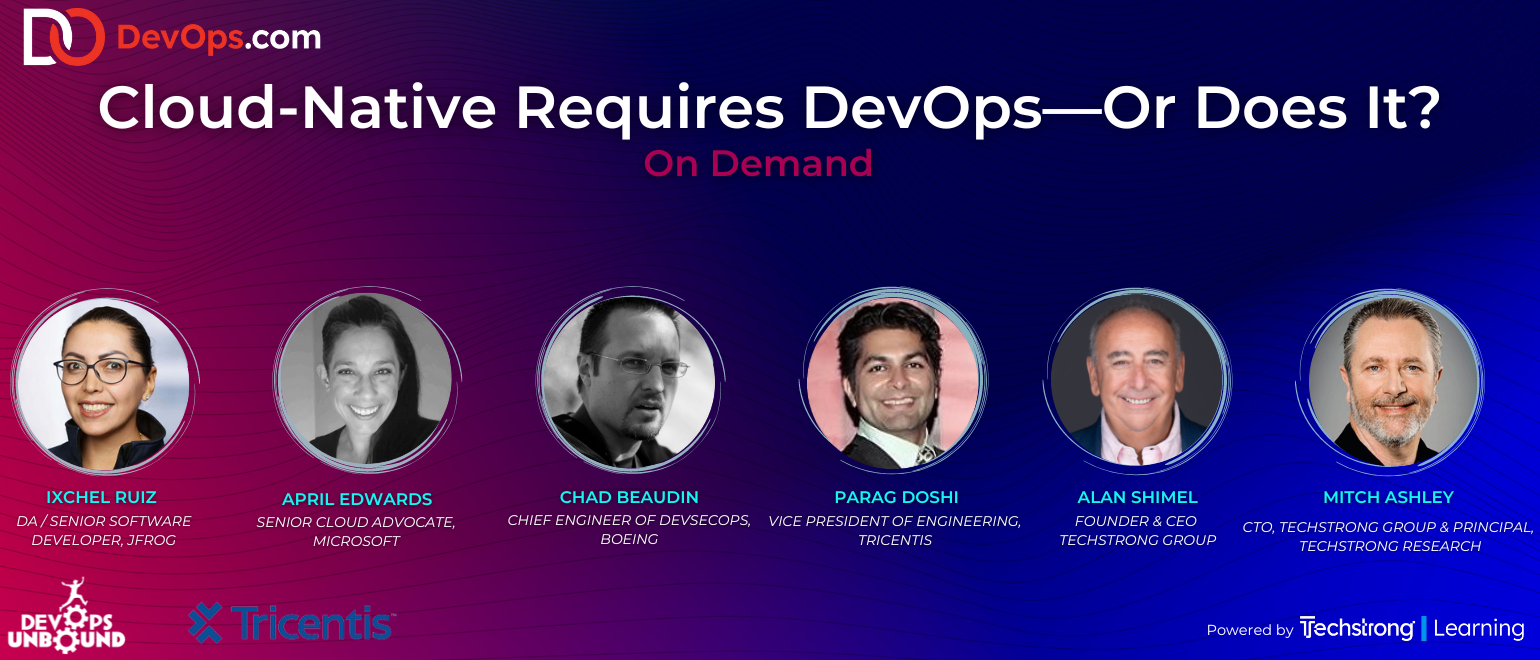 DevOps.com

Cloud-Native Requires DevOps—Or Does It?

On Demand

IXCHEL RUIZ
DA / SENIOR SOFTWARE DEVELOPER, JFROG

APRIL EDWARDS
SENIOR CLOUD ADVOCATE, MICROSOFT

CHAD BEAUDIN
CHIEF ENGINEER OF DEVSECOPS, BOEING

PARAG DOSHI
VICE PRESIDENT OF ENGINEERING, TRICENTIS

ALAN SHIMEL
FOUNDER & CEO TECHSTRONG GROUP

MITCH ASHLEY
CTO, TECHSTRONG GROUP & PRINCIPAL, TECHSTRONG RESEARCH

DEVOPS UNBOUND

Tricentis

Powered by Techstrong | Learning